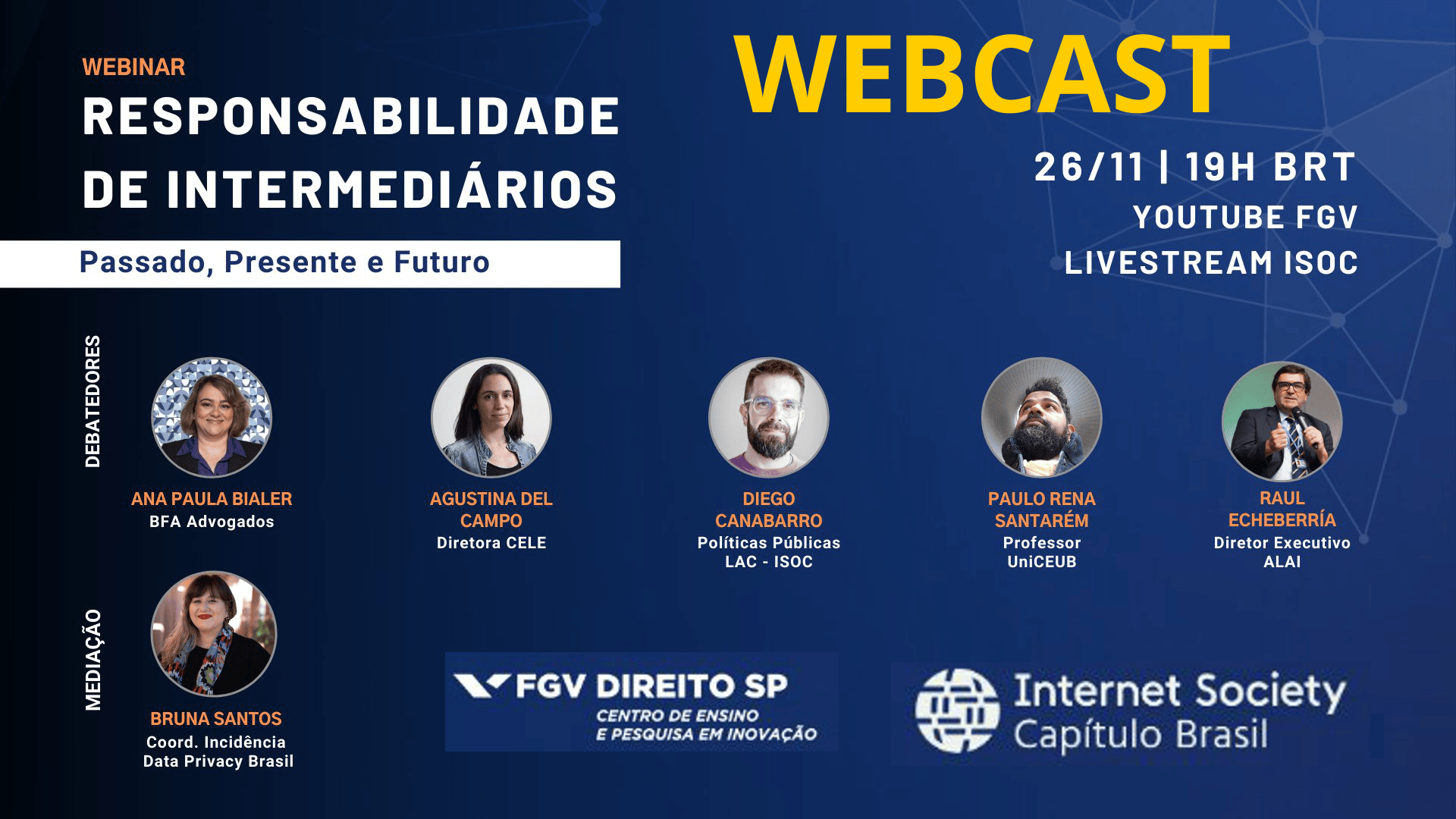 WEBINAR
RESPONSABILIDADE DE INTERMEDIÁRIOS

Passado, Presente e Futuro

WEBCAST

26/11 | 19H BRT
YOUTUBE FGV
LIVESTREAM ISOC

DEBATEDORES

ANA PAULA BIALER
BFA Advogados

AGUSTINA DEL CAMPO
Diretora CELE

DIEGO CANABARRO
Políticas Públicas LAC - ISOC

PAULO RENA SANTARÉM
Professor UniCEUB

RAUL ECHEBERRÍA
Diretor Executivo ALAI

MEDIAÇÃO

BRUNA SANTOS
Coord. Incidência Data Privacy Brasil

FGV DIREITO SP
CENTRO DE ENSINO E PESQUISA EM INOVAÇÃO

Internet Society
Capítulo Brasil